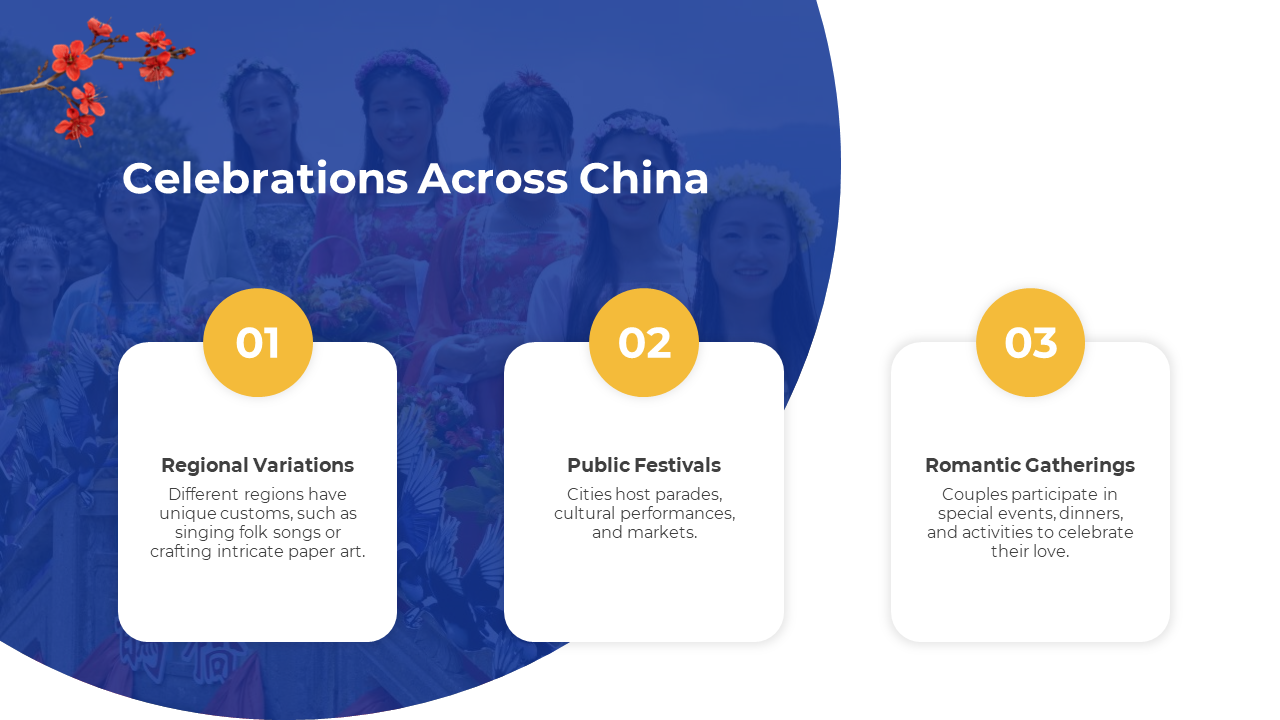 Celebrations Across China

01

Regional Variations

Different regions have unique customs, such as singing folk songs or crafting intricate paper art.

02

Public Festivals

Cities host parades, cultural performances, and markets.

03

Romantic Gatherings

Couples participate in special events, dinners, and activities to celebrate their love.